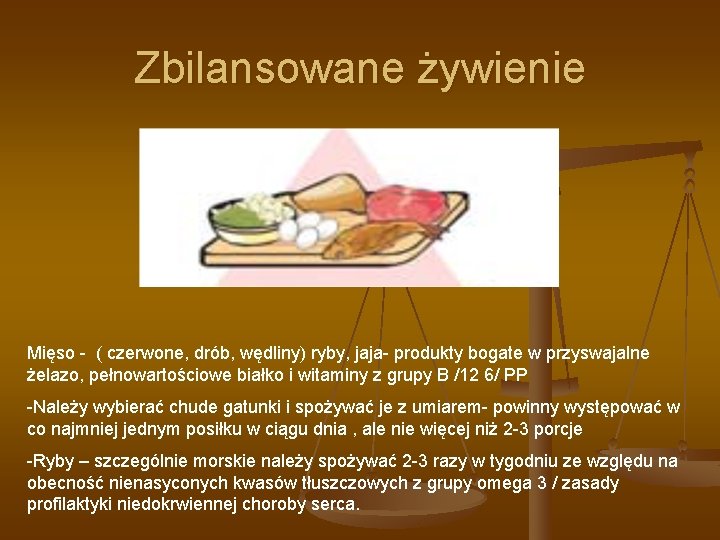 Zbilansowane żywienie

Mięso - ( czerwone, drób, wędliny) ryby, jaja- produkty bogate w przyswajalne żelazo, pełnowartościowe białko i witaminy z grupy B /12 6/ PP

-Należy wybierać chude gatunki i spożywać je z umiarem- powinny występować w co najmniej jednym posiłku w ciągu dnia , ale nie więcej niż 2-3 porcje

-Ryby – szczególnie morskie należy spożywać 2-3 razy w tygodniu ze względu na obecność nienasyconych kwasów tłuszczowych z grupy omega 3 / zasady profilaktyki niedokrwiennej choroby serca.